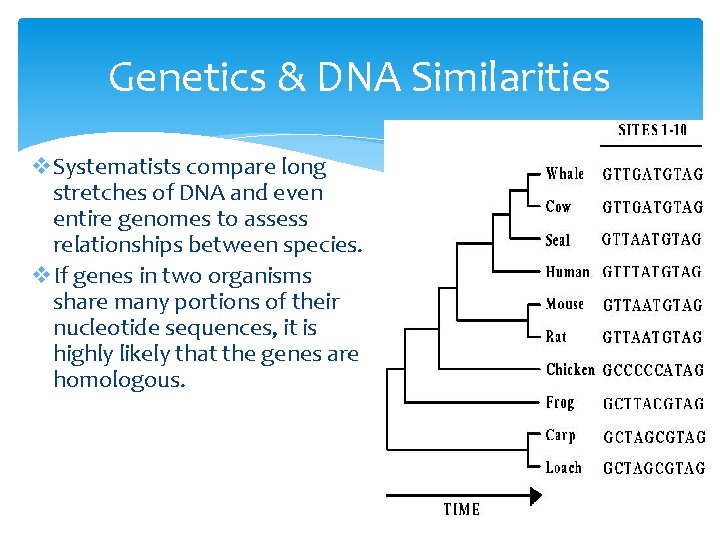 Genetics & DNA Similarities

❖ Systematists compare long stretches of DNA and even entire genomes to assess relationships between species.

❖ If genes in two organisms share many portions of their nucleotide sequences, it is highly likely that the genes are homologous.

SITES 1-10

Whale GTTGATGTAG
Cow GTTGATGTAG
Seal GTTAATGTAG
Human GTTTATGTAG
Mouse GTTAATGTAG
Rat GTTAATGTAG
Chicken GCCCCCATAG
Frog GCTTACGTAG
Carp GCTAGCGTAG
Loach GCTAGCGTAG

TIME